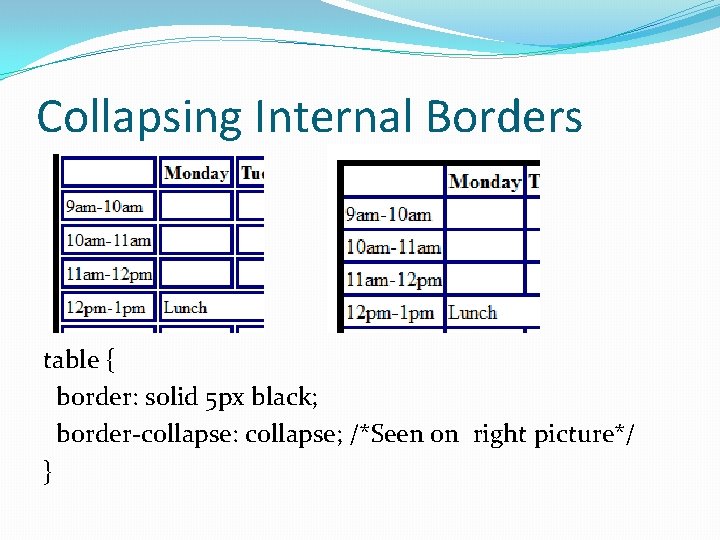 Collapsing Internal Borders

| | Monday | Tu |
|---|---|---|
| 9am-10am | | |
| 10am-11am | | |
| 11am-12pm | | |
| 12pm-1pm | Lunch | |

| | Monday | T |
|---|---|---|
| 9am-10am | | |
| 10am-11am | | |
| 11am-12pm | | |
| 12pm-1pm | Lunch | |

table {
border: solid 5px black;
border-collapse: collapse; /*Seen on right picture*/
}